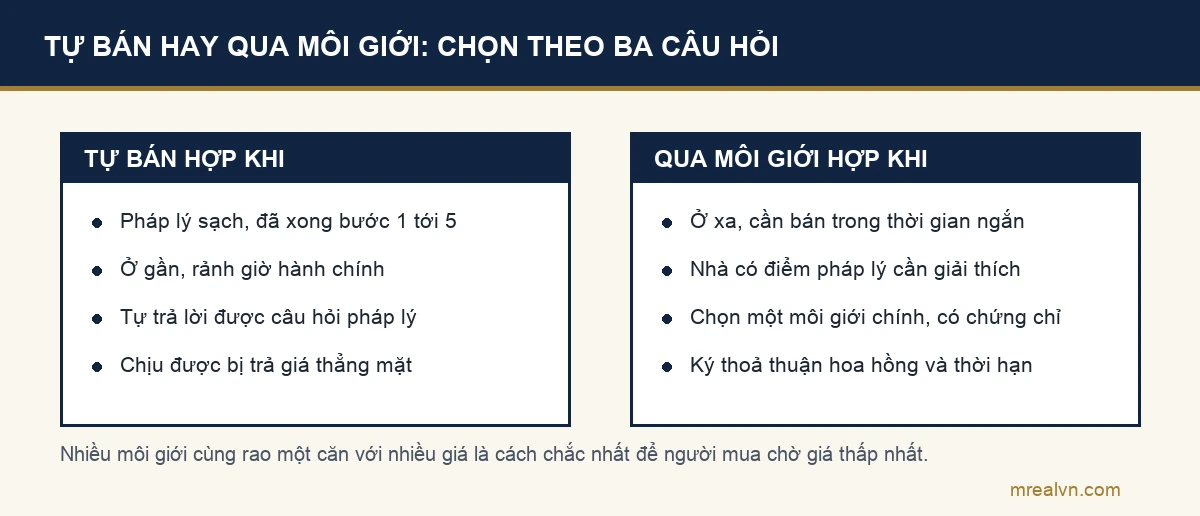 TỰ BÁN HAY QUA MÔI GIỚI: CHỌN THEO BA CÂU HỎI

TỰ BÁN HỢP KHI

- Pháp lý sạch, đã xong bước 1 tới 5
- Ở gần, rảnh giờ hành chính
- Tự trả lời được câu hỏi pháp lý
- Chịu được bị trả giá thẳng mặt

QUA MÔI GIỚI HỢP KHI

- Ở xa, cần bán trong thời gian ngắn
- Nhà có điểm pháp lý cần giải thích
- Chọn một môi giới chính, có chứng chỉ
- Ký thoả thuận hoa hồng và thời hạn

Nhiều môi giới cùng rao một căn với nhiều giá là cách chắc nhất để người mua chờ giá thấp nhất.

mrealvn.com